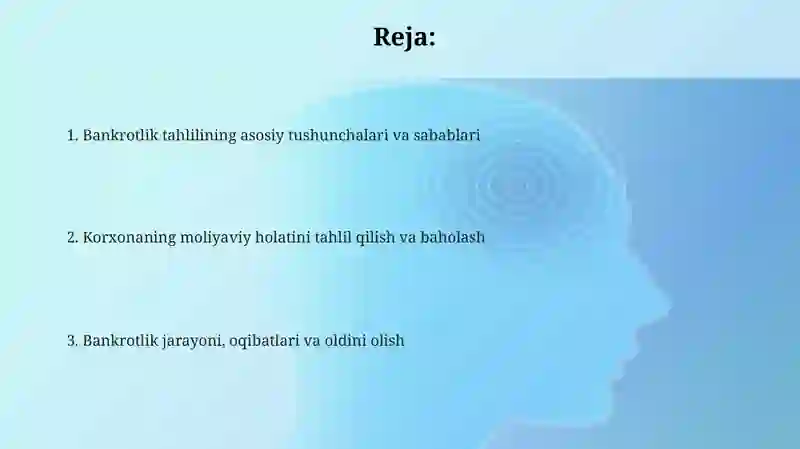 Reja:

1. Bankrotlik tahlilining asosiy tushunchalari va sabablari

2. Korxonaning moliyaviy holatini tahlil qilish va baholash

3. Bankrotlik jarayoni, oqibatlari va oldini olish